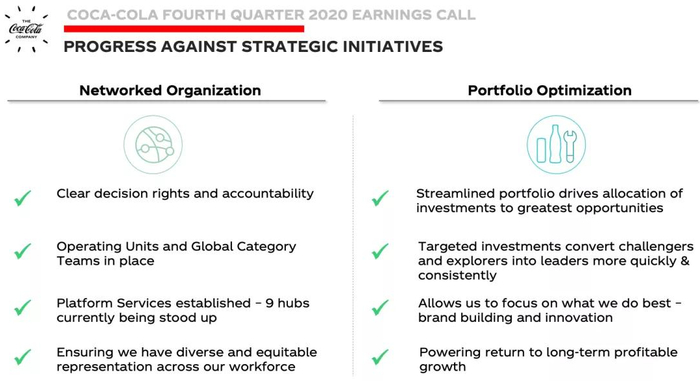 THE Coca-Cola COMPANY

COCA-COLA FOURTH QUARTER 2020 EARNINGS CALL

PROGRESS AGAINST STRATEGIC INITIATIVES

Networked Organization

✓ Clear decision rights and accountability

✓ Operating Units and Global Category Teams in place

✓ Platform Services established – 9 hubs currently being stood up

✓ Ensuring we have diverse and equitable representation across our workforce

Portfolio Optimization

✓ Streamlined portfolio drives allocation of investments to greatest opportunities

✓ Targeted investments convert challengers and explorers into leaders more quickly & consistently

✓ Allows us to focus on what we do best – brand building and innovation

✓ Powering return to long-term profitable growth